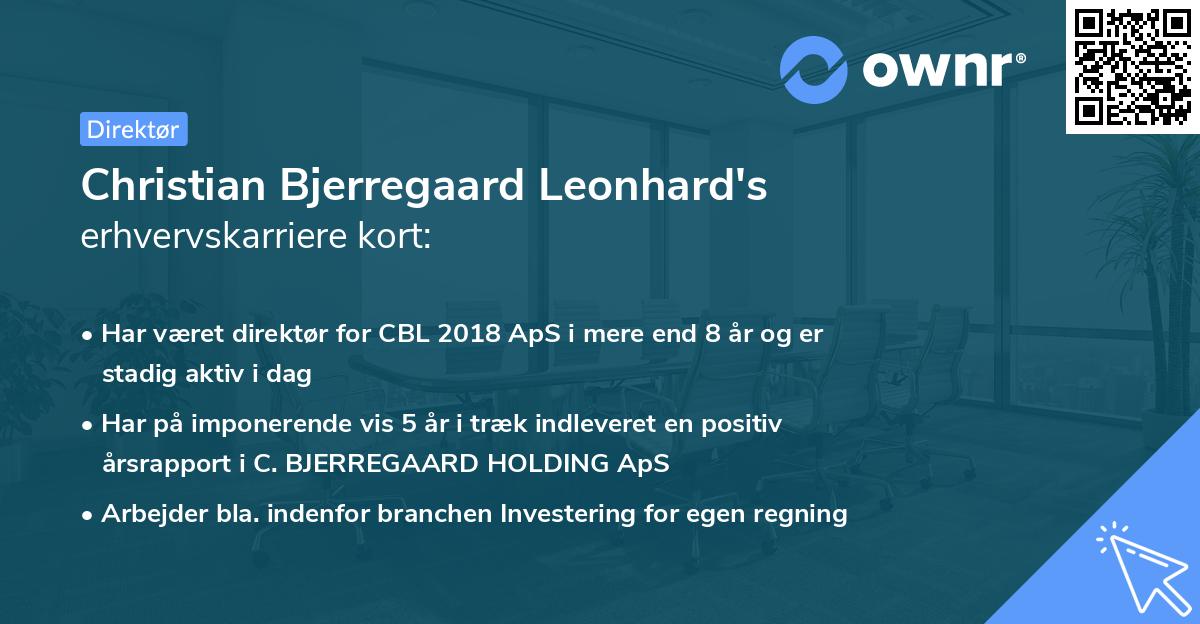 ownr®

Direktør

Christian Bjerregaard Leonhard's erhvervskarriere kort:

• Har været direktør for CBL 2018 ApS i mere end 8 år og er stadig aktiv i dag

• Har på imponerende vis 5 år i træk indleveret en positiv årsrapport i C. BJERREGAARD HOLDING ApS

• Arbejder bla. indenfor branchen Investering for egen regning